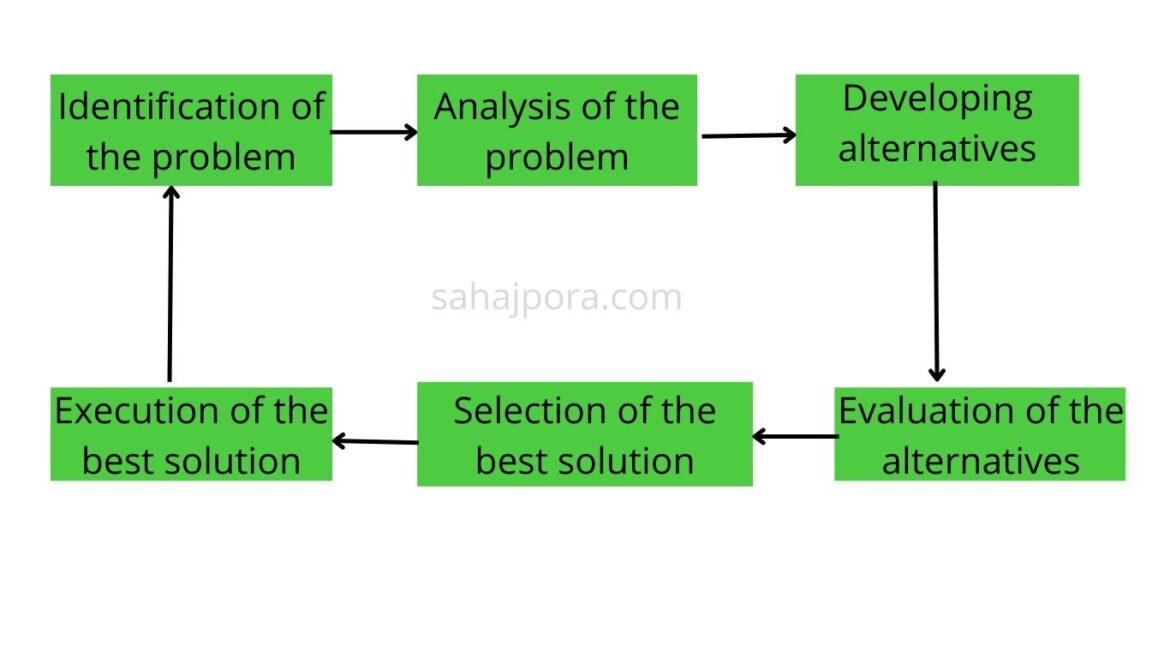 Identification of the problem

Analysis of the problem

Developing alternatives

sahajpora.com

Evaluation of the alternatives

Selection of the best solution

Execution of the best solution